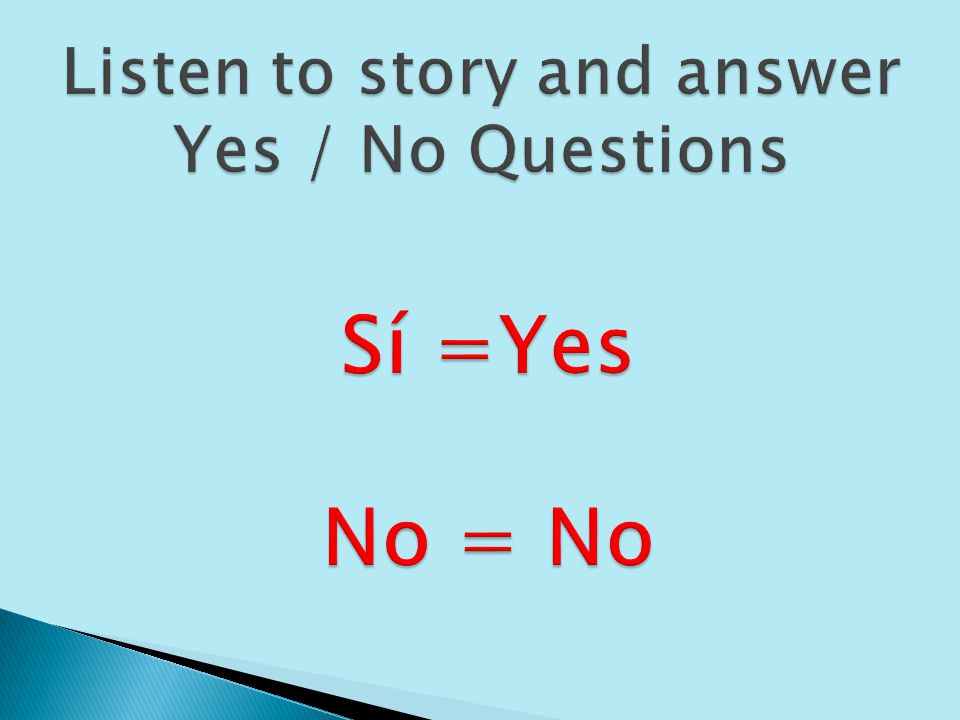 Listen to story and answer Yes / No Questions

Sí =Yes

No = No